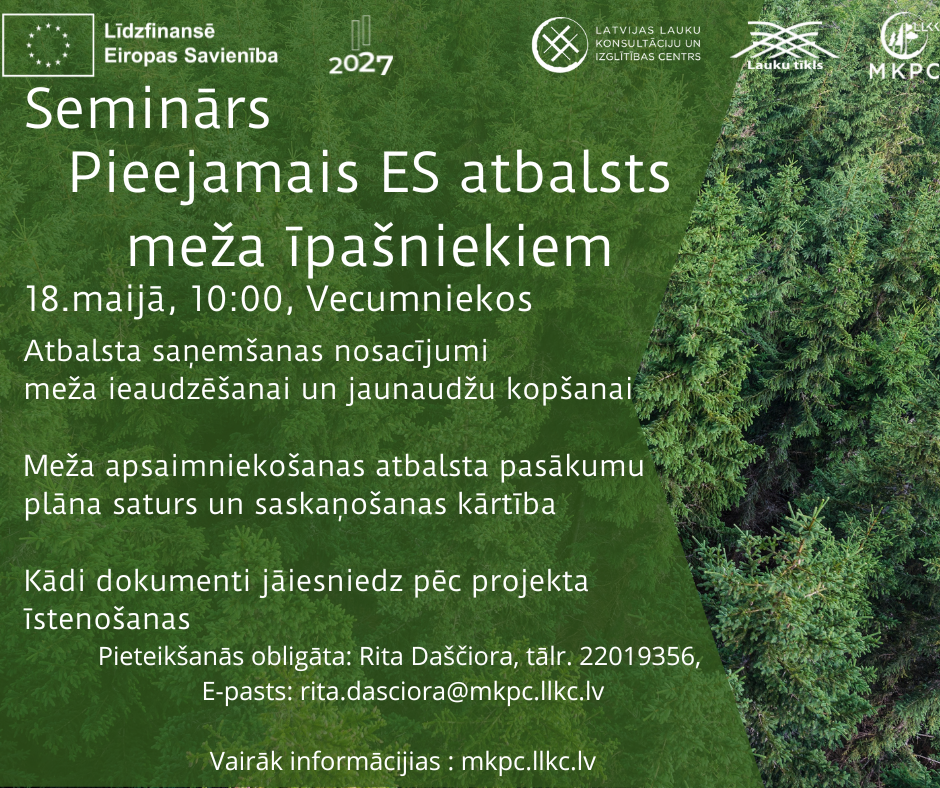 Līdzfinansē Eiropas Savienība

2027

LATVIJAS LAUKU KONSULTĀCIJU UN IZGLĪTĪBAS CENTRS

Lauku tīkls

LLKC MKPC

Seminārs
Pieejamais ES atbalsts meža īpašniekiem

18.maijā, 10:00, Vecumniekos

Atbalsta saņemšanas nosacījumi meža ieaudzēšanai un jaunaudžu kopšanai

Meža apsaimniekošanas atbalsta pasākumu plāna saturs un saskaņošanas kārtība

Kādi dokumenti jāiesniedz pēc projekta īstenošanas

Pieteikšanās obligāta: Rita Daščiora, tālr. 22019356,
E-pasts: rita.dasciora@mkpc.llkc.lv

Vairāk informācijias : mkpc.llkc.lv